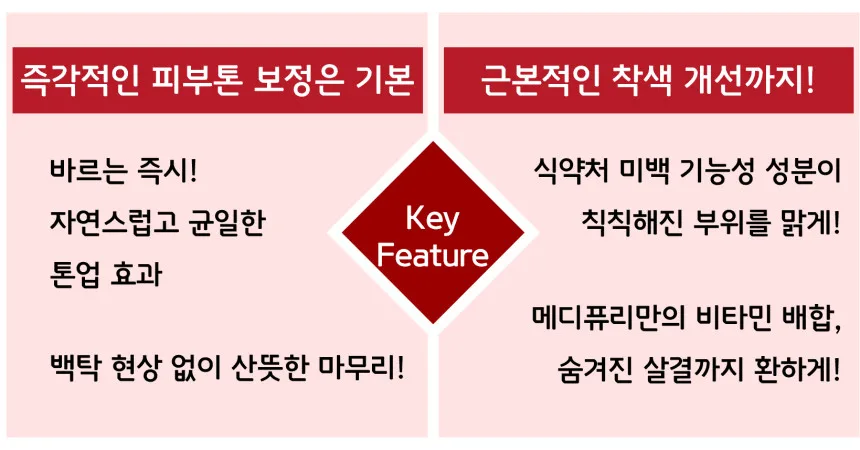 즉각적인 피부톤 보정은 기본

바르는 즉시!
자연스럽고 균일한
톤업 효과

백탁 현상 없이 산뜻한 마무리!

Key
Feature

근본적인 착색 개선까지!

식약처 미백 기능성 성분이
칙칙해진 부위를 맑게!

메디퓨리만의 비타민 배합,
숨겨진 살결까지 환하게!